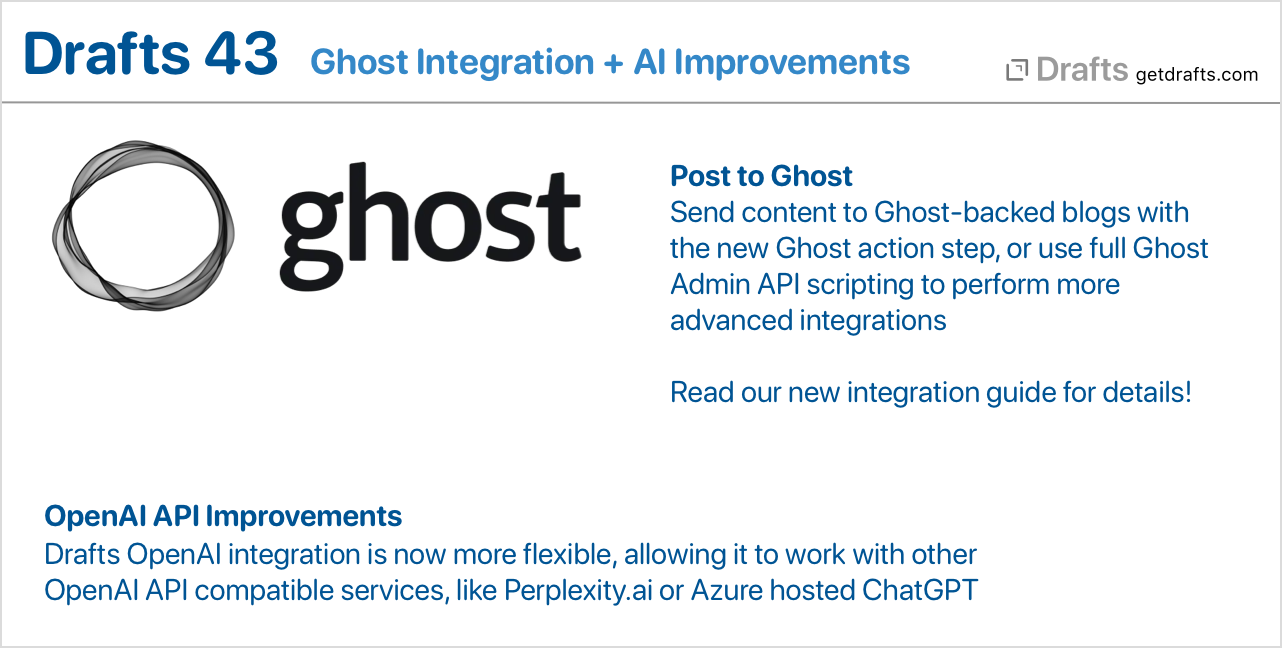 Drafts 43 Ghost Integration + AI Improvements

Drafts getdrafts.com

ghost

Post to Ghost
Send content to Ghost-backed blogs with the new Ghost action step, or use full Ghost Admin API scripting to perform more advanced integrations

Read our new integration guide for details!

OpenAI API Improvements
Drafts OpenAI integration is now more flexible, allowing it to work with other OpenAI API compatible services, like Perplexity.ai or Azure hosted ChatGPT